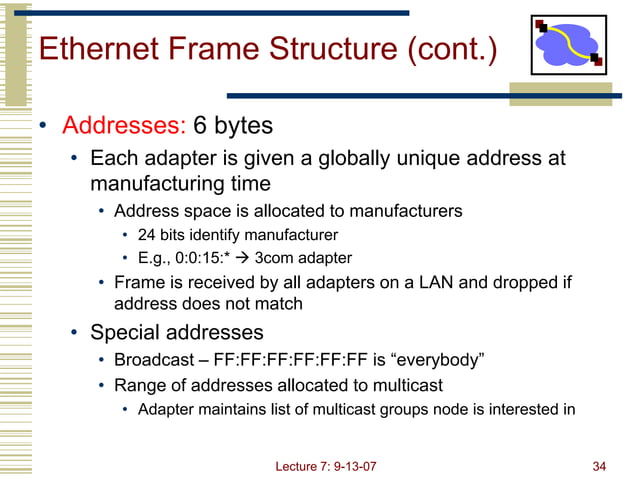 Ethernet Frame Structure (cont.)

• Addresses: 6 bytes
  • Each adapter is given a globally unique address at manufacturing time
    • Address space is allocated to manufacturers
      • 24 bits identify manufacturer
      • E.g., 0:0:15:* → 3com adapter
    • Frame is received by all adapters on a LAN and dropped if address does not match
  • Special addresses
    • Broadcast – FF:FF:FF:FF:FF:FF is “everybody”
    • Range of addresses allocated to multicast
      • Adapter maintains list of multicast groups node is interested in

Lecture 7: 9-13-07

34